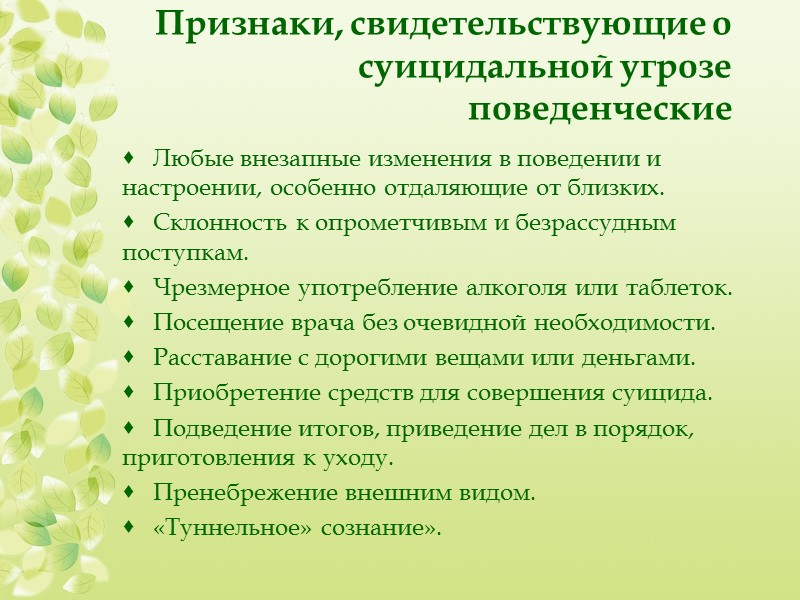 Признаки, свидетельствующие о суицидальной угрозе поведенческие

♦ Любые внезапные изменения в поведении и настроении, особенно отдаляющие от близких.

♦ Склонность к опрометчивым и безрассудным поступкам.

♦ Чрезмерное употребление алкоголя или таблеток.

♦ Посещение врача без очевидной необходимости.

♦ Расставание с дорогими вещами или деньгами.

♦ Приобретение средств для совершения суицида.

♦ Подведение итогов, приведение дел в порядок, приготовления к уходу.

♦ Пренебрежение внешним видом.

♦ «Туннельное» сознание».